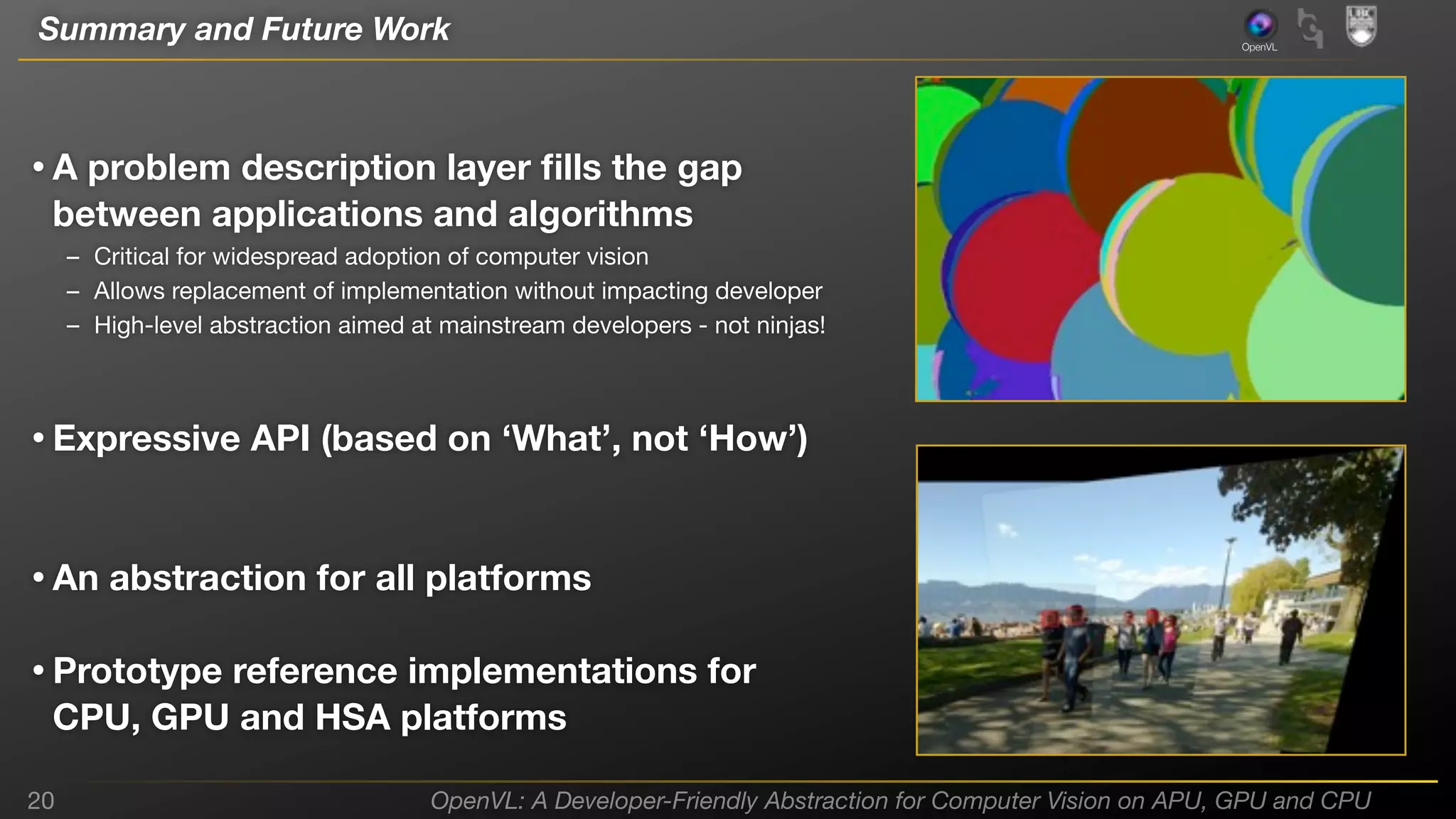 Summary and Future Work

OpenVL

UBC

• A problem description layer fills the gap between applications and algorithms
– Critical for widespread adoption of computer vision
– Allows replacement of implementation without impacting developer
– High-level abstraction aimed at mainstream developers - not ninjas!

• Expressive API (based on ‘What’, not ‘How’)

• An abstraction for all platforms

• Prototype reference implementations for CPU, GPU and HSA platforms

20

OpenVL: A Developer-Friendly Abstraction for Computer Vision on APU, GPU and CPU